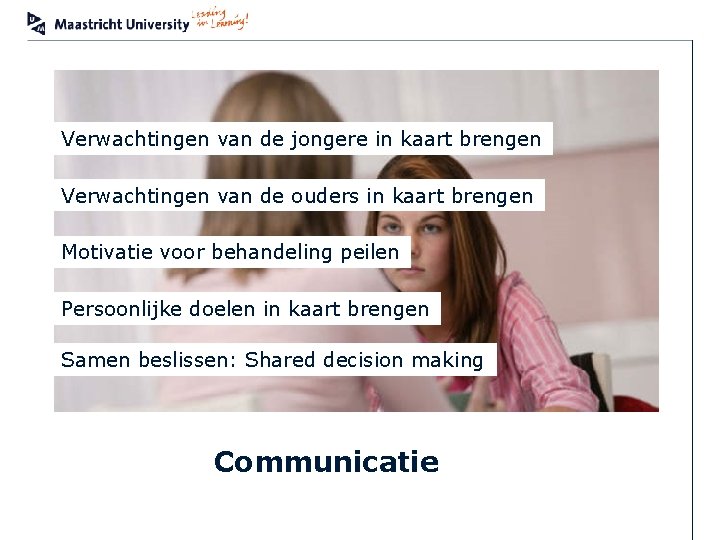 Maastricht University Leading in Learning!

Verwachtingen van de jongere in kaart brengen

Verwachtingen van de ouders in kaart brengen

Motivatie voor behandeling peilen

Persoonlijke doelen in kaart brengen

Samen beslissen: Shared decision making

Communicatie